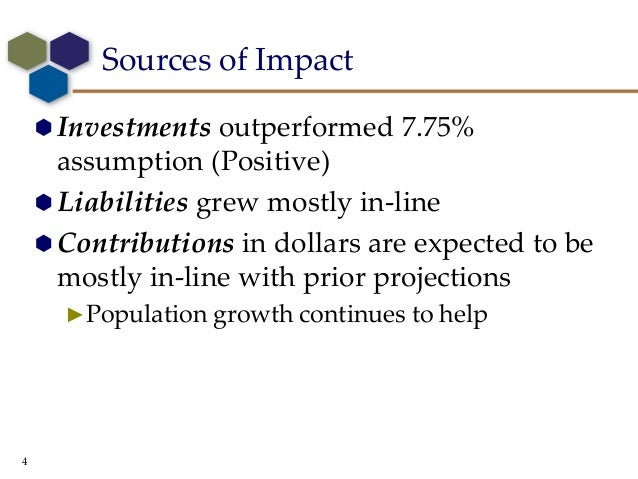 Sources of Impact

Investments outperformed 7.75% assumption (Positive)

Liabilities grew mostly in-line

Contributions in dollars are expected to be mostly in-line with prior projections

Population growth continues to help

4